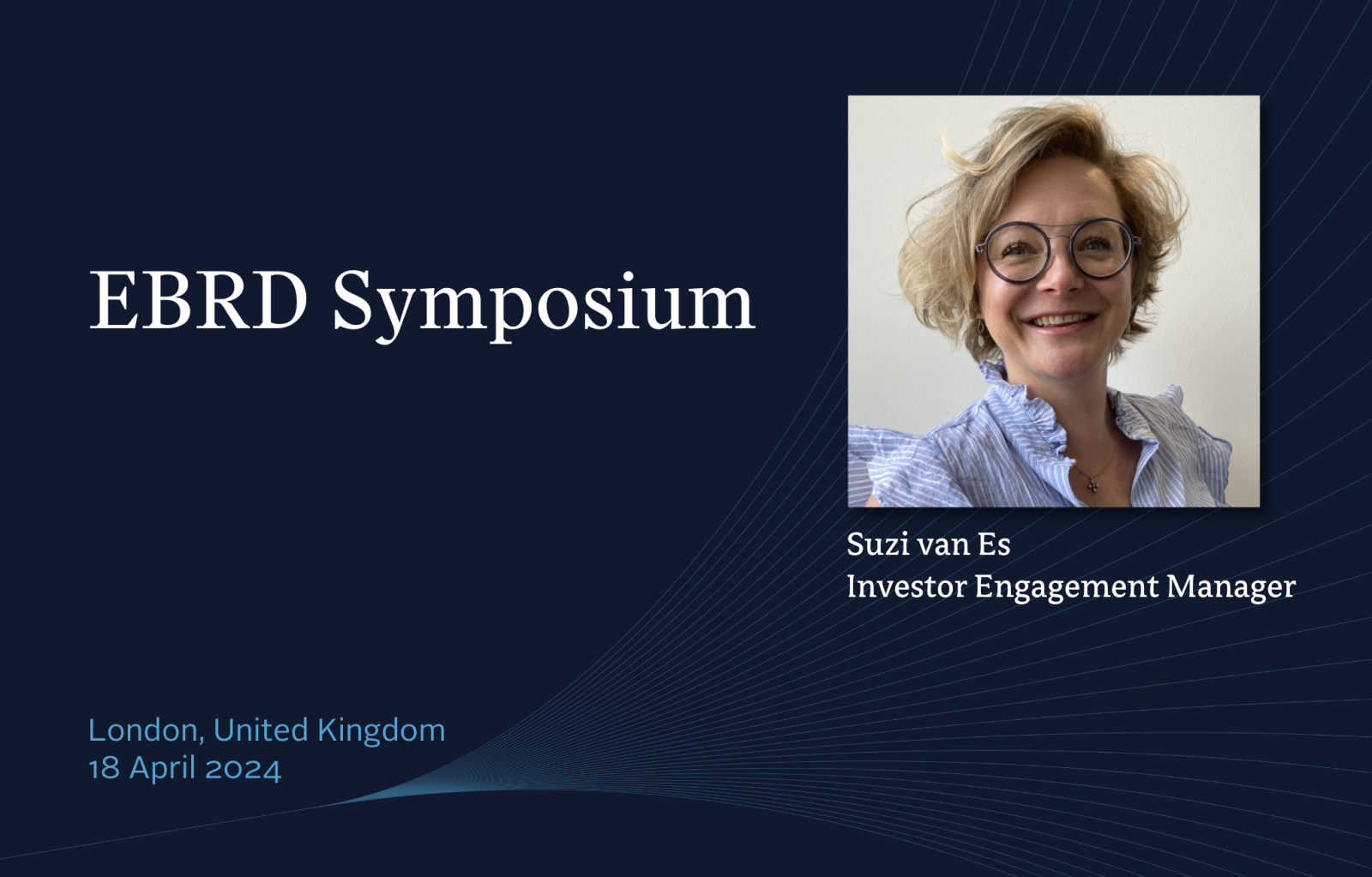 EBRD Symposium

Suzi van Es
Investor Engagement Manager

London, United Kingdom
18 April 2024